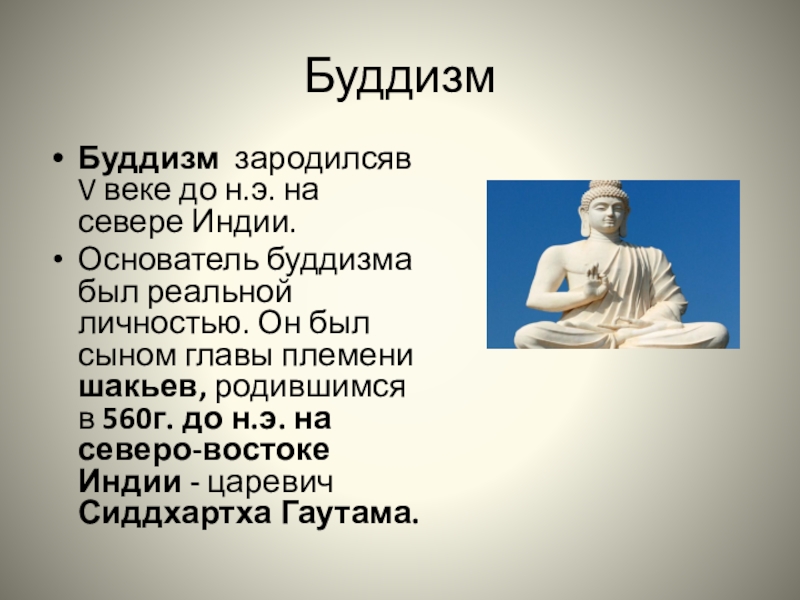 Буддизм

• Буддизм зародилсяв V веке до н.э. на севере Индии.
• Основатель буддизма был реальной личностью. Он был сыном главы племени шакьев, родившимся в 560г. до н.э. на северо-востоке Индии - царевич Сиддхартха Гаутама.